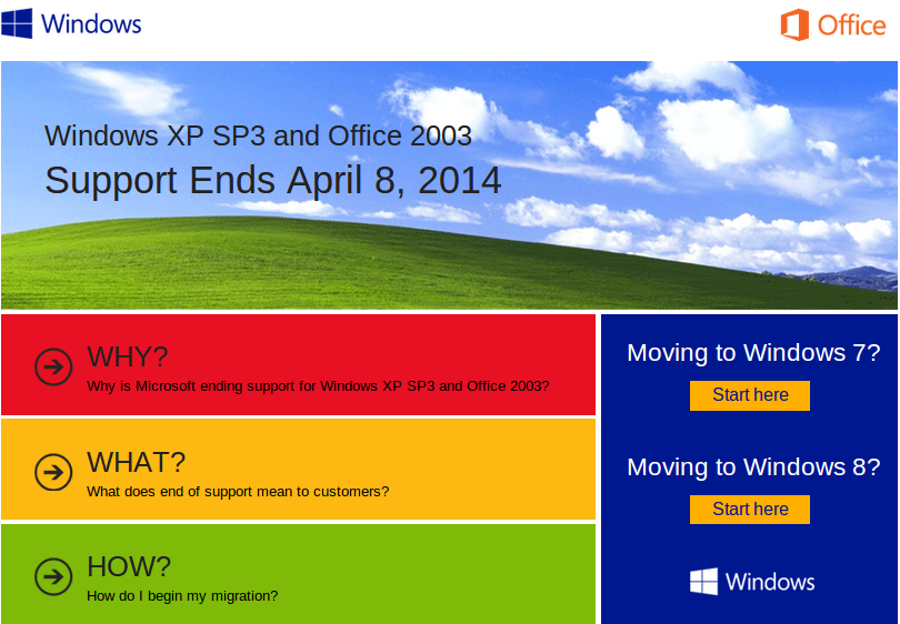 Windows

Office

Windows XP SP3 and Office 2003

Support Ends April 8, 2014

WHY?

Why is Microsoft ending support for Windows XP SP3 and Office 2003?

WHAT?

What does end of support mean to customers?

HOW?

How do I begin my migration?

Moving to Windows 7?

Start here

Moving to Windows 8?

Start here

Windows